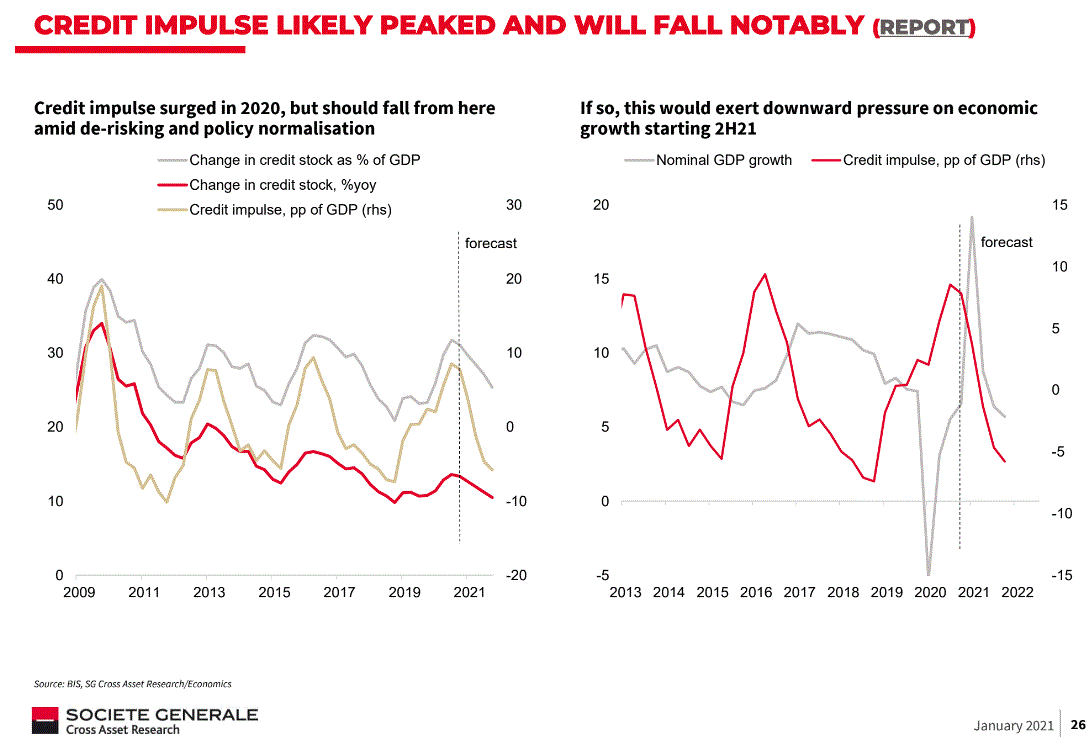 CREDIT IMPULSE LIKELY PEAKED AND WILL FALL NOTABLY (REPORT)

Credit impulse surged in 2020, but should fall from here amid de-risking and policy normalisation

Change in credit stock as % of GDP
Change in credit stock, %yoy
Credit impulse, pp of GDP (rhs)

forecast

50
40
30
20
10
0

30
20
10
0
-10
-20

2009 2011 2013 2015 2017 2019 2021

If so, this would exert downward pressure on economic growth starting 2H21

Nominal GDP growth
Credit impulse, pp of GDP (rhs)

forecast

20
15
10
5
0
-5

15
10
5
0
-5
-10
-15

2013 2014 2015 2016 2017 2018 2019 2020 2021 2022

Source: BIS, SG Cross Asset Research/Economics

SOCIETE GENERALE
Cross Asset Research

January 2021 26